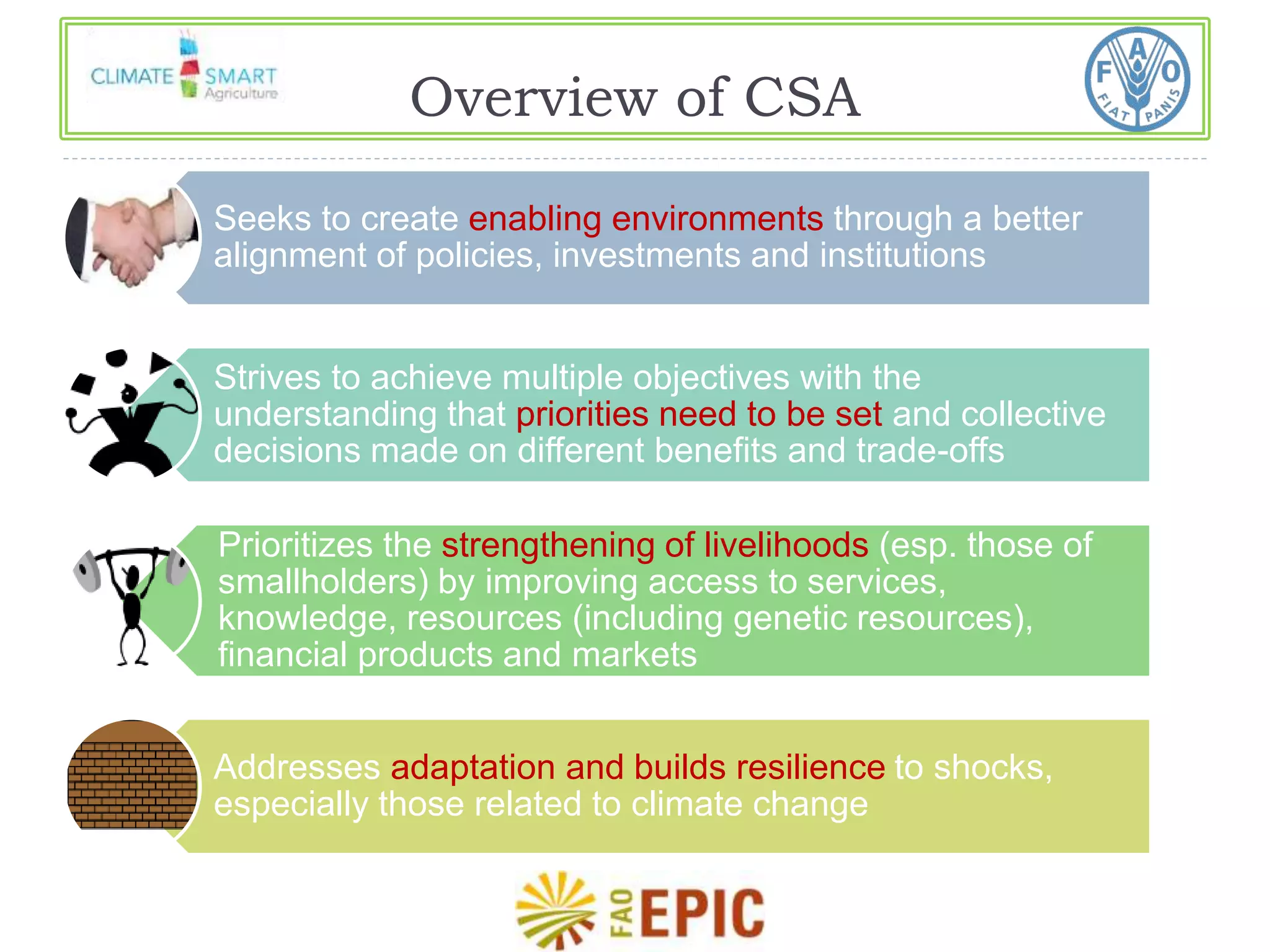 CLIMATE SMART Agriculture

Overview of CSA

F A O
FIAT PANIS

Seeks to create enabling environments through a better alignment of policies, investments and institutions

Strives to achieve multiple objectives with the understanding that priorities need to be set and collective decisions made on different benefits and trade-offs

Prioritizes the strengthening of livelihoods (esp. those of smallholders) by improving access to services, knowledge, resources (including genetic resources), financial products and markets

Addresses adaptation and builds resilience to shocks, especially those related to climate change

FAO EPIC